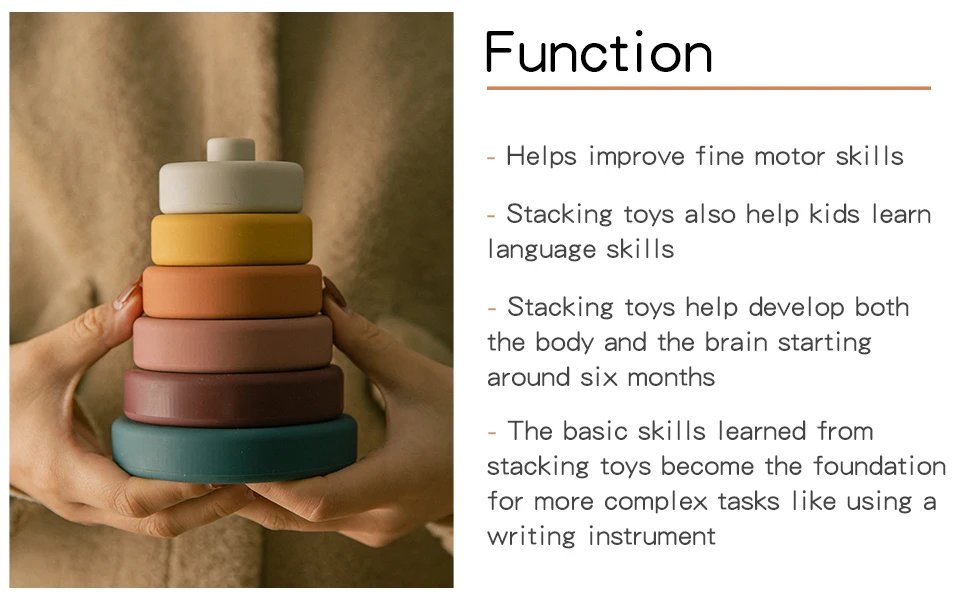 Function

- Helps improve fine motor skills

- Stacking toys also help kids learn language skills

- Stacking toys help develop both the body and the brain starting around six months

- The basic skills learned from stacking toys become the foundation for more complex tasks like using a writing instrument